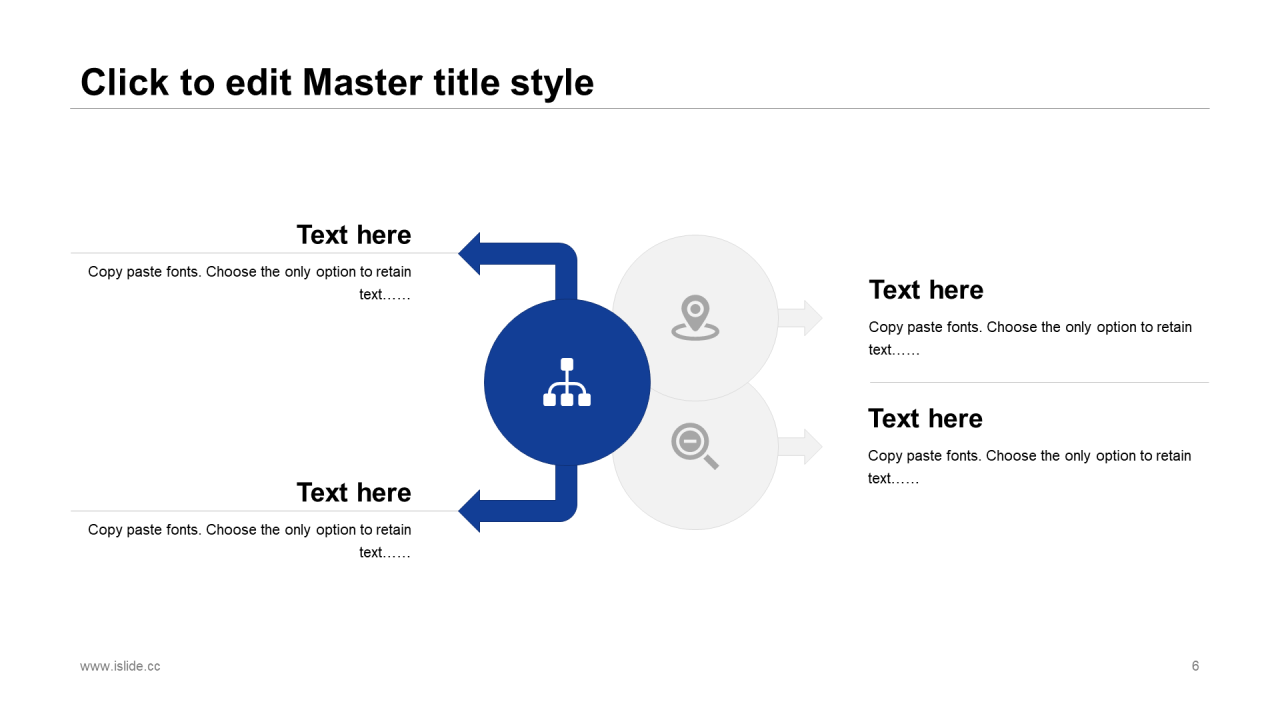 Click to edit Master title style

Text here

Copy paste fonts. Choose the only option to retain text……

Text here

Copy paste fonts. Choose the only option to retain text……

Text here

Copy paste fonts. Choose the only option to retain text……

Text here

Copy paste fonts. Choose the only option to retain text……

www.islide.cc

6